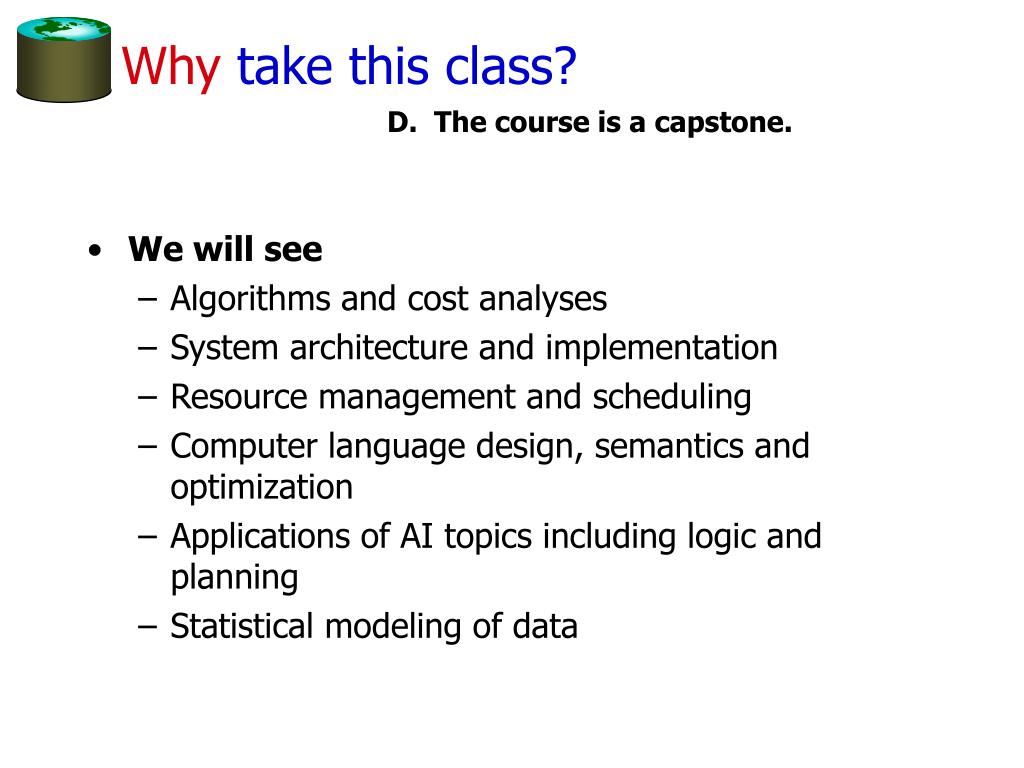 Why take this class?

D. The course is a capstone.

• We will see
– Algorithms and cost analyses
– System architecture and implementation
– Resource management and scheduling
– Computer language design, semantics and optimization
– Applications of AI topics including logic and planning
– Statistical modeling of data